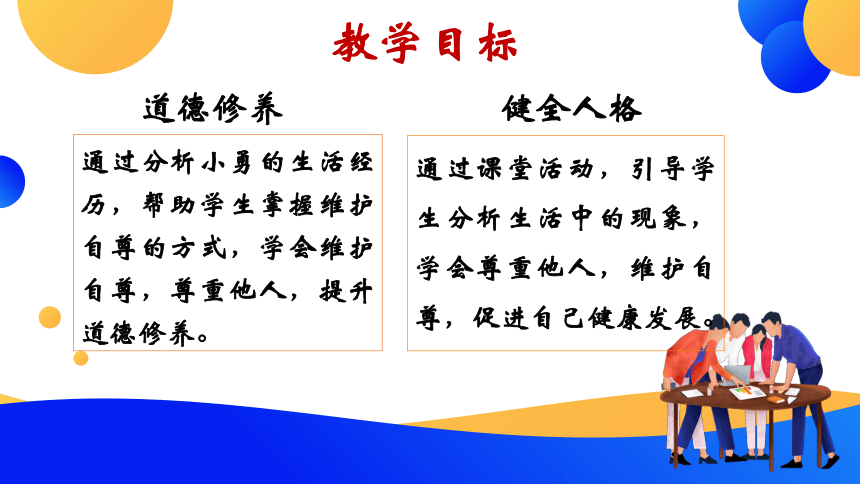 教学目标

道德修养

通过分析小勇的生活经历，帮助学生掌握维护自尊的方式，学会维护自尊，尊重他人，提升道德修养。

健全人格

通过课堂活动，引导学生分析生活中的现象，学会尊重他人，维护自尊，促进自己健康发展。